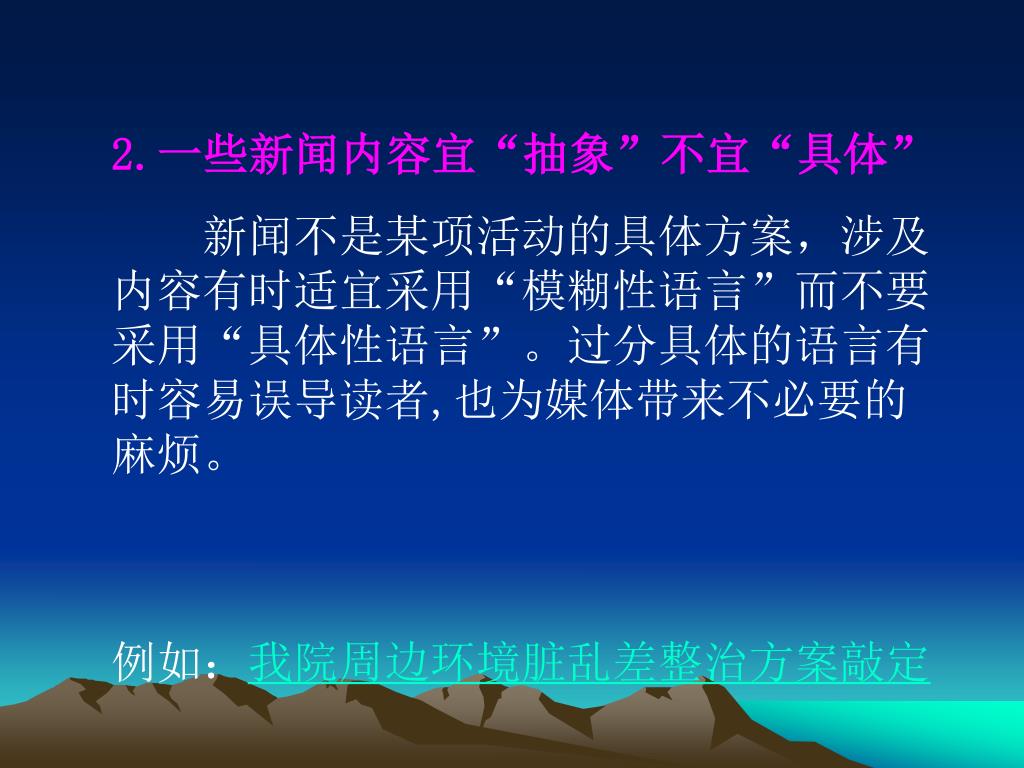 2.一些新闻内容宜“抽象”不宜“具体”

新闻不是某项活动的具体方案，涉及内容有时适宜采用“模糊性语言”而不要采用“具体性语言”。过分具体的语言有时容易误导读者,也为媒体带来不必要的麻烦。

例如：我院周边环境脏乱差整治方案敲定